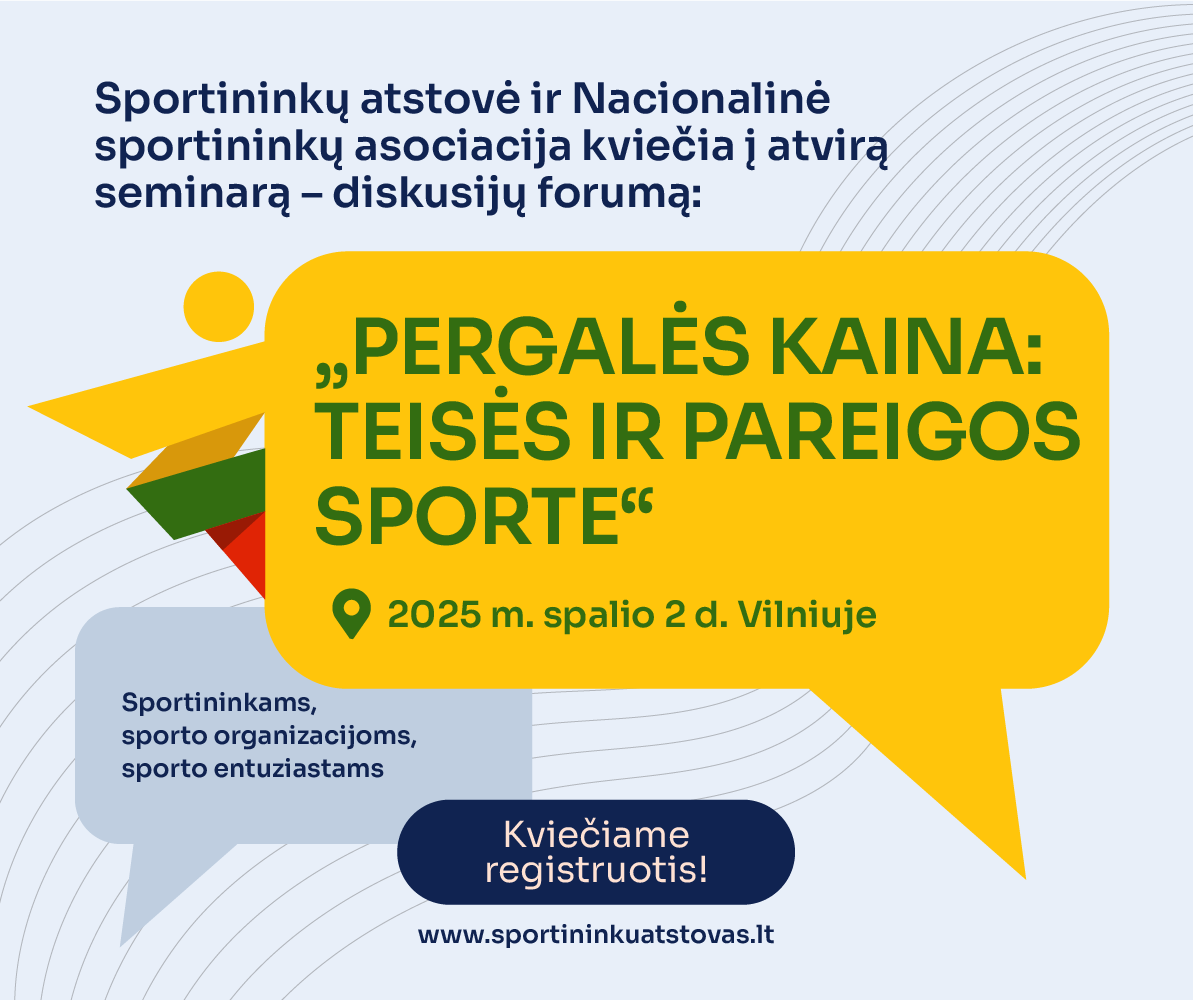 Sportininkų atstovė ir Nacionalinė sportininkų asociacija kviečia į atvirą seminarą – diskusijų forumą:

„PERGALĖS KAINA: TEISĖS IR PAREIGOS SPORTE“

2025 m. spalio 2 d. Vilniuje

Sportininkams, sporto organizacijoms, sporto entuziastams

Kviečiame registruotis!

www.sportininkuatstovas.lt